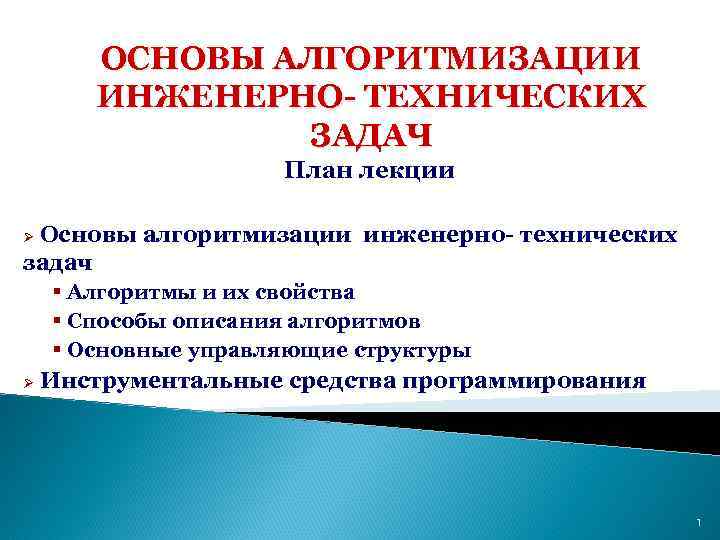 ОСНОВЫ АЛГОРИТМИЗАЦИИ ИНЖЕНЕРНО- ТЕХНИЧЕСКИХ ЗАДАЧ

План лекции

➢ Основы алгоритмизации инженерно- технических задач
▪ Алгоритмы и их свойства
▪ Способы описания алгоритмов
▪ Основные управляющие структуры
➢ Инструментальные средства программирования

1